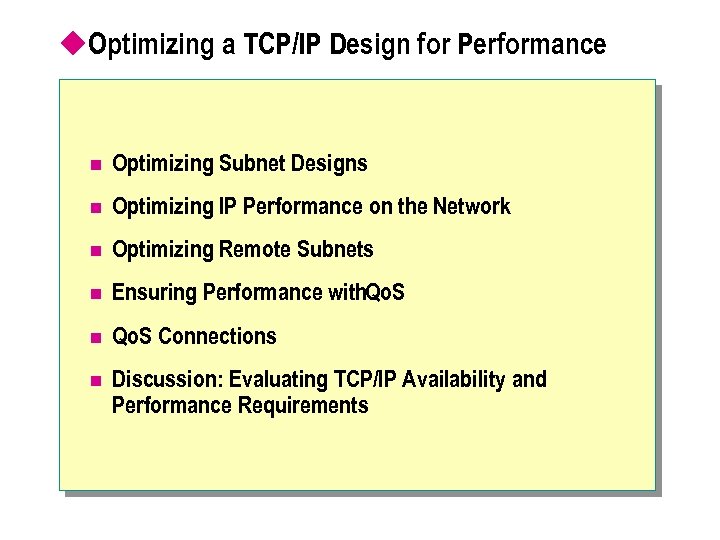 Optimizing a TCP/IP Design for Performance

- Optimizing Subnet Designs
- Optimizing IP Performance on the Network
- Optimizing Remote Subnets
- Ensuring Performance withQoS
- QoS Connections
- Discussion: Evaluating TCP/IP Availability and Performance Requirements